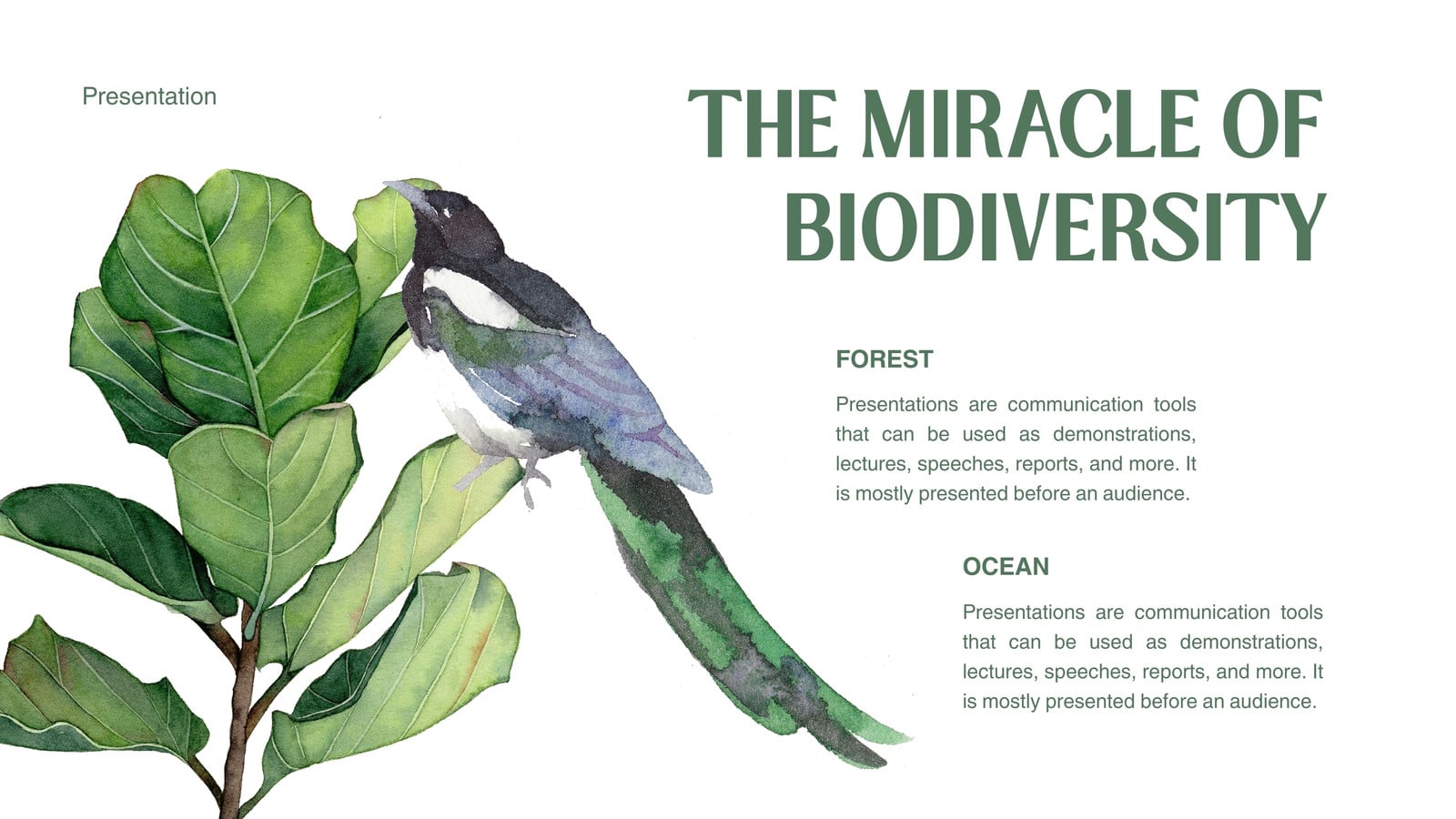 Presentation

THE MIRACLE OF BIODIVERSITY

FOREST

Presentations are communication tools that can be used as demonstrations, lectures, speeches, reports, and more. It is mostly presented before an audience.

OCEAN

Presentations are communication tools that can be used as demonstrations, lectures, speeches, reports, and more. It is mostly presented before an audience.